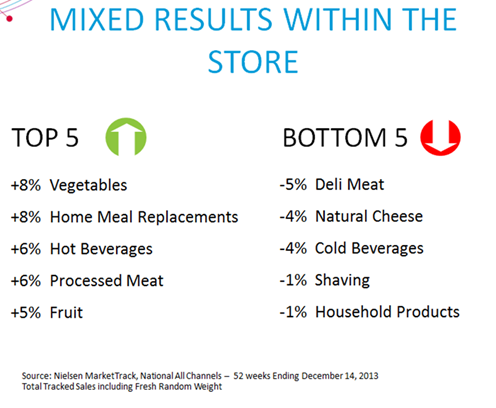 MIXED RESULTS WITHIN THE STORE

TOP 5

+8% Vegetables

+8% Home Meal Replacements

+6% Hot Beverages

+6% Processed Meat

+5% Fruit

BOTTOM 5

-5% Deli Meat

-4% Natural Cheese

-4% Cold Beverages

-1% Shaving

-1% Household Products

Source: Nielsen MarketTrack, National All Channels – 52 weeks Ending December 14, 2013
Total Tracked Sales including Fresh Random Weight